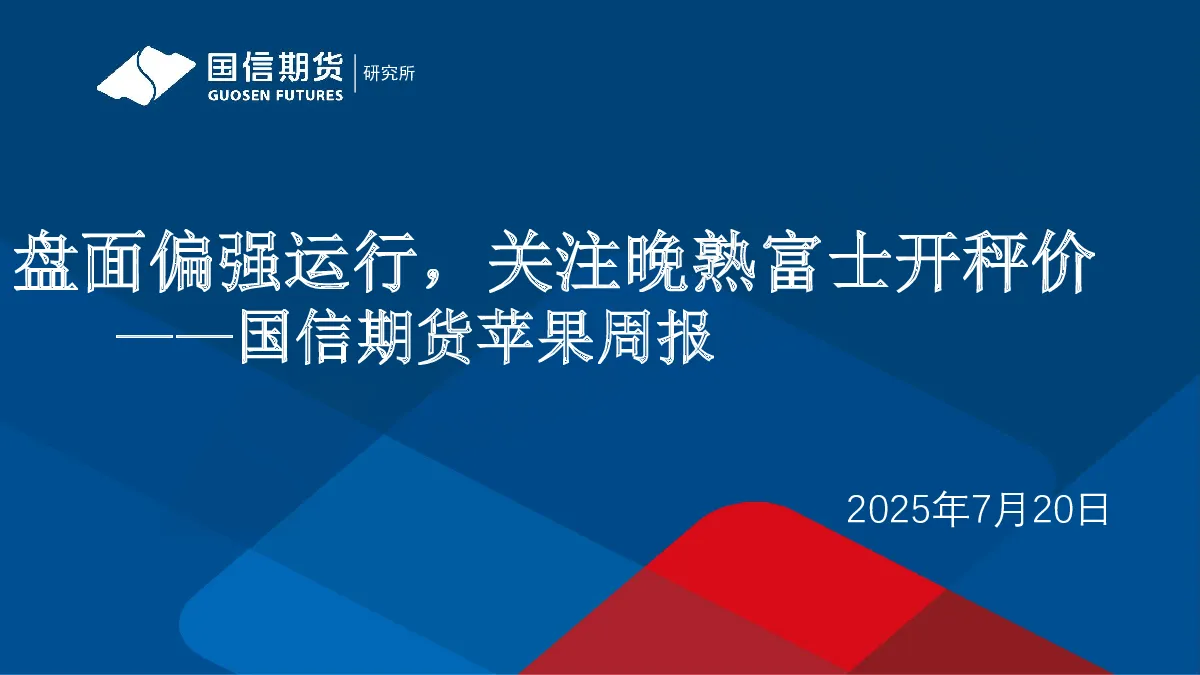 国信期货 GUOSEN FUTURES 研究所

盘面偏强运行，关注晚熟富士开秤价
——国信期货苹果周报

2025年7月20日